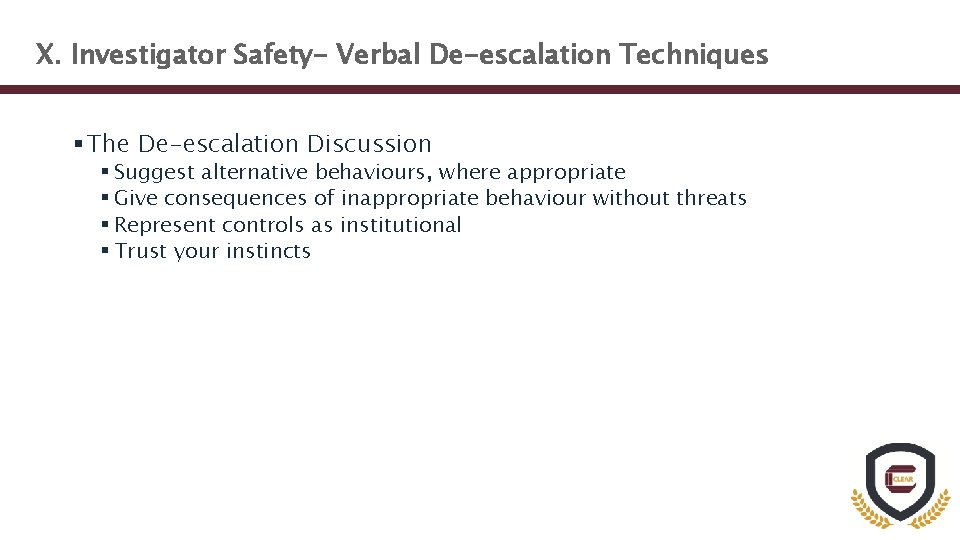 X. Investigator Safety- Verbal De-escalation Techniques

▪ The De-escalation Discussion
▪ Suggest alternative behaviours, where appropriate
▪ Give consequences of inappropriate behaviour without threats
▪ Represent controls as institutional
▪ Trust your instincts

CLEAR